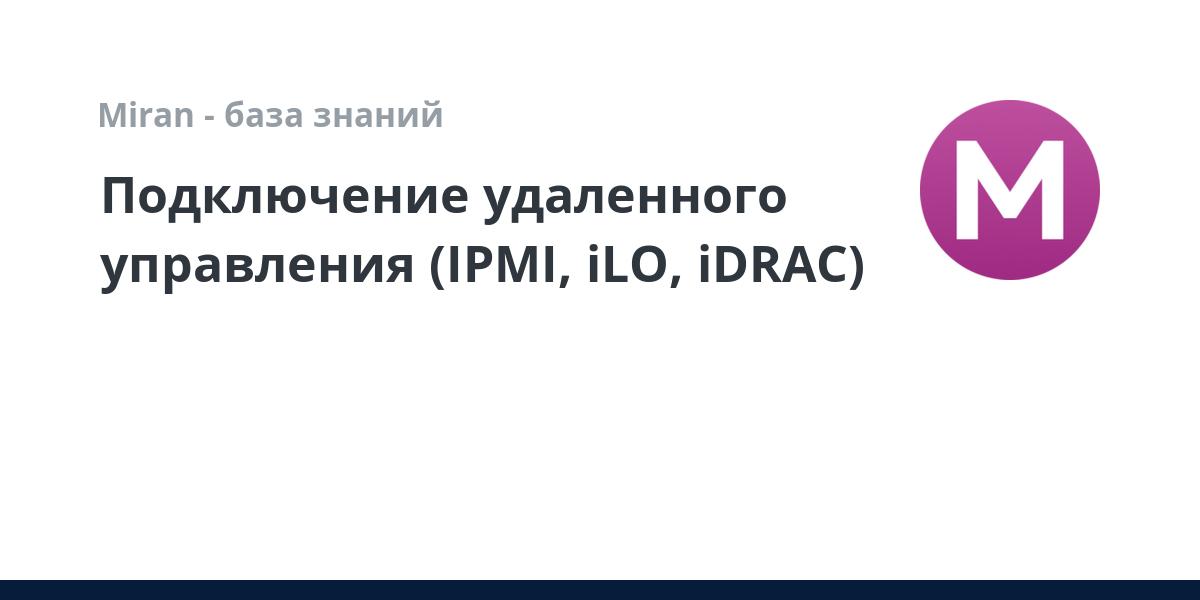 Miran - база знаний

Подключение удаленного управления (IPMI, iLO, iDRAC)

M